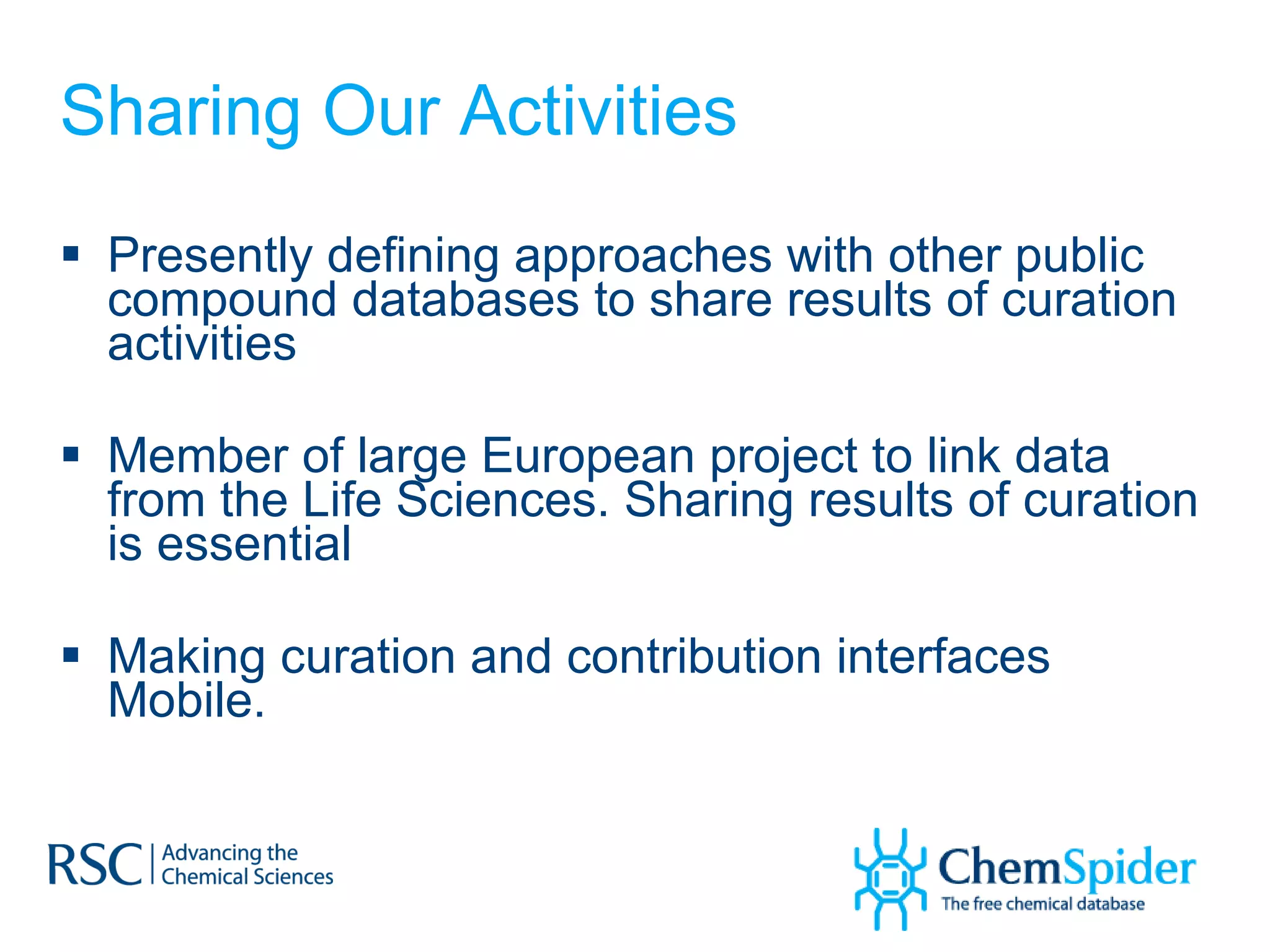 Sharing Our Activities

▪ Presently defining approaches with other public compound databases to share results of curation activities

▪ Member of large European project to link data from the Life Sciences. Sharing results of curation is essential

▪ Making curation and contribution interfaces Mobile.

RSC | Advancing the Chemical Sciences

ChemSpider
The free chemical database